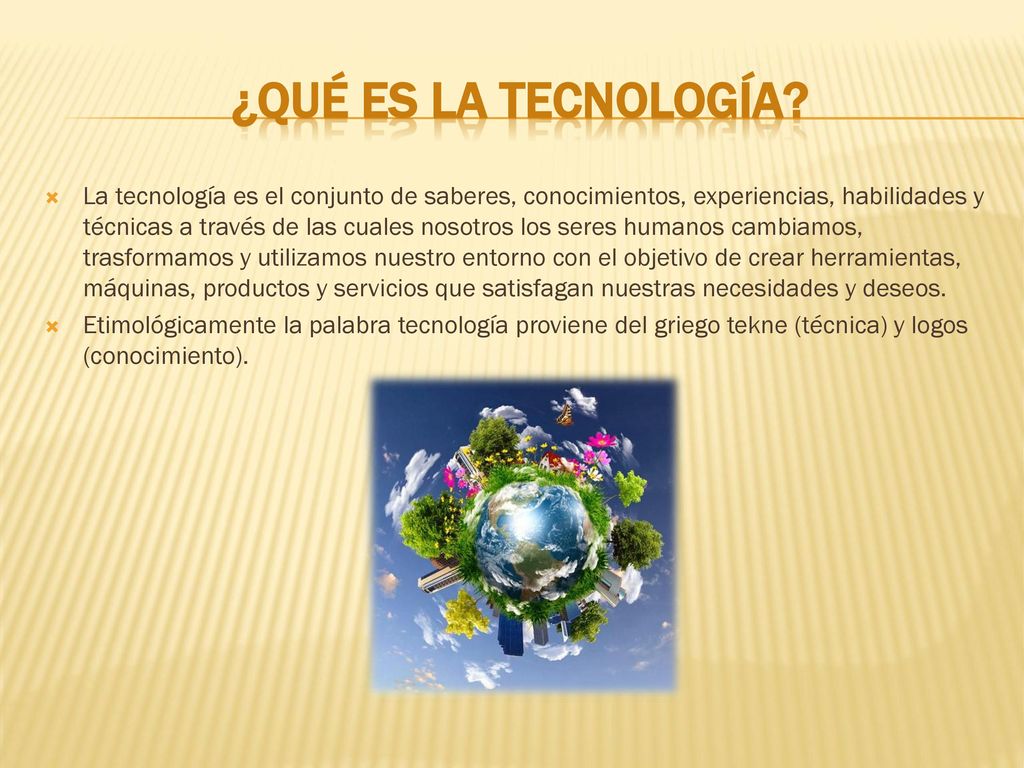 ¿QUÉ ES LA TECNOLOGÍA?

La tecnología es el conjunto de saberes, conocimientos, experiencias, habilidades y técnicas a través de las cuales nosotros los seres humanos cambiamos, trasformamos y utilizamos nuestro entorno con el objetivo de crear herramientas, máquinas, productos y servicios que satisfagan nuestras necesidades y deseos.

Etimológicamente la palabra tecnología proviene del griego tekne (técnica) y logos (conocimiento).